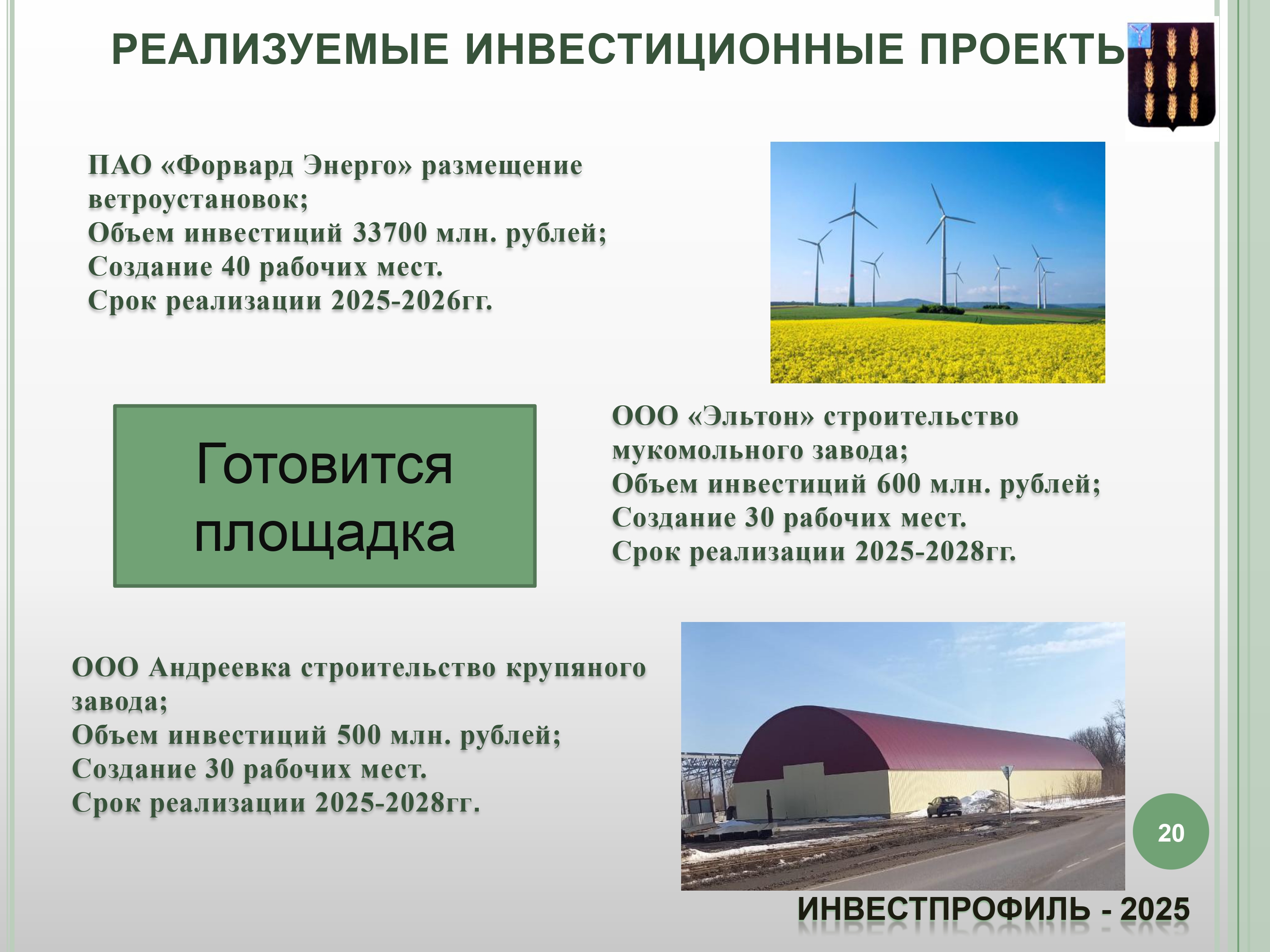 РЕАЛИЗУЕМЫЕ ИНВЕСТИЦИОННЫЕ ПРОЕКТЫ

ПАО «Форвард Энерго» размещение ветроустановок;
Объем инвестиций 33700 млн. рублей;
Создание 40 рабочих мест.
Срок реализации 2025-2026гг.

Готовится площадка

ООО «Эльтон» строительство мукомольного завода;
Объем инвестиций 600 млн. рублей;
Создание 30 рабочих мест.
Срок реализации 2025-2028гг.

ООО Андреевка строительство крупяного завода;
Объем инвестиций 500 млн. рублей;
Создание 30 рабочих мест.
Срок реализации 2025-2028гг.

20

ИНВЕСТПРОФИЛЬ - 2025